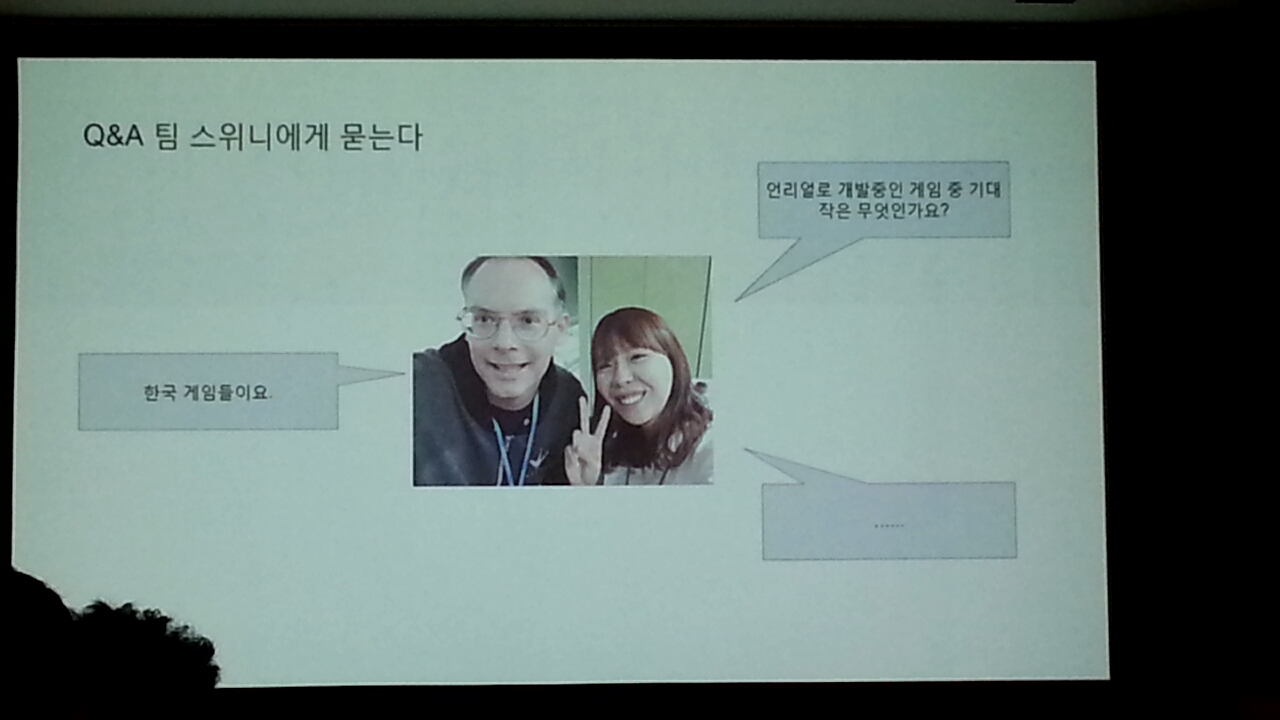 Q&A 팀 스위니에게 묻는다

언리얼로 개발중인 게임 중 기대작은 무엇인가요?

한국 게임들이요.

......